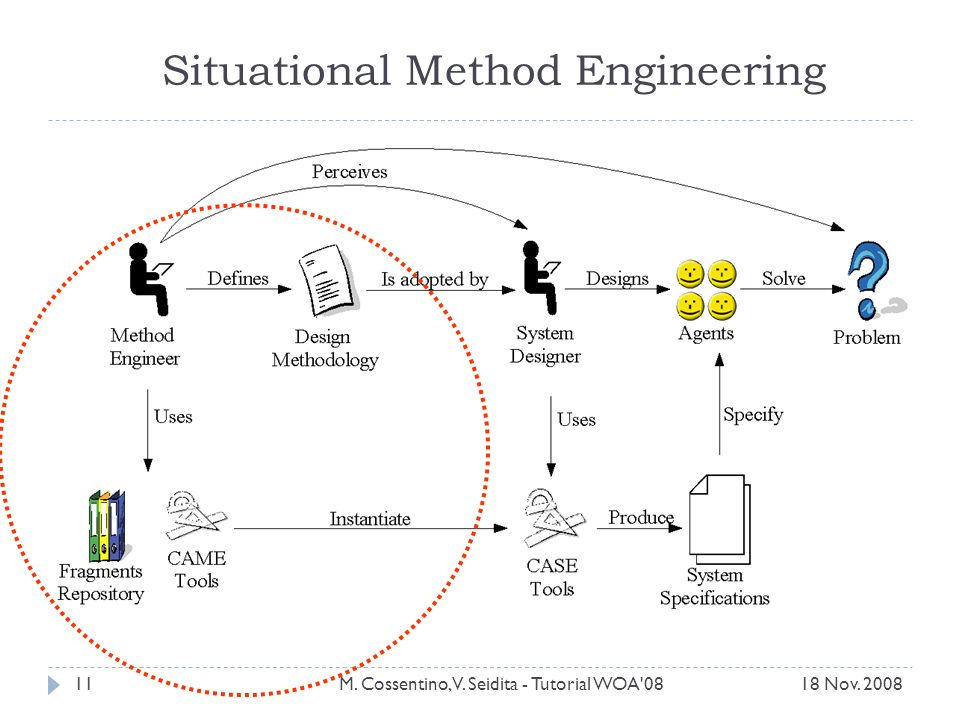 Situational Method Engineering

Perceives

Defines

Is adopted by

Designs

Solve

Method Engineer

Design Methodology

System Designer

Agents

Problem

Uses

Uses

Specify

Instantiate

Produce

Fragments Repository

CAME Tools

CASE Tools

System Specifications

11

M. Cossentino, V. Seidita - Tutorial WOA'08

18 Nov. 2008